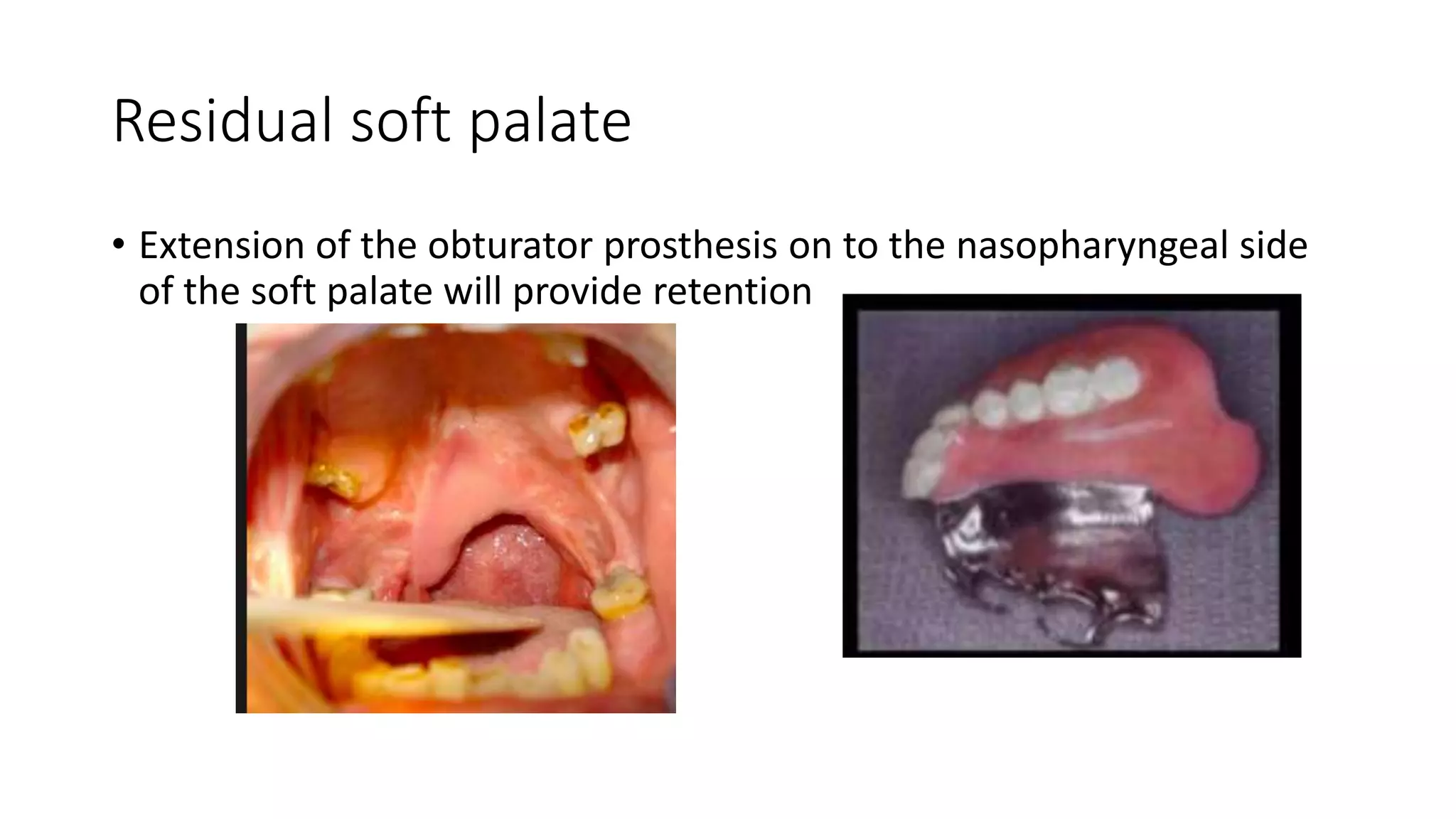 Residual soft palate

• Extension of the obturator prosthesis on to the nasopharyngeal side of the soft palate will provide retention